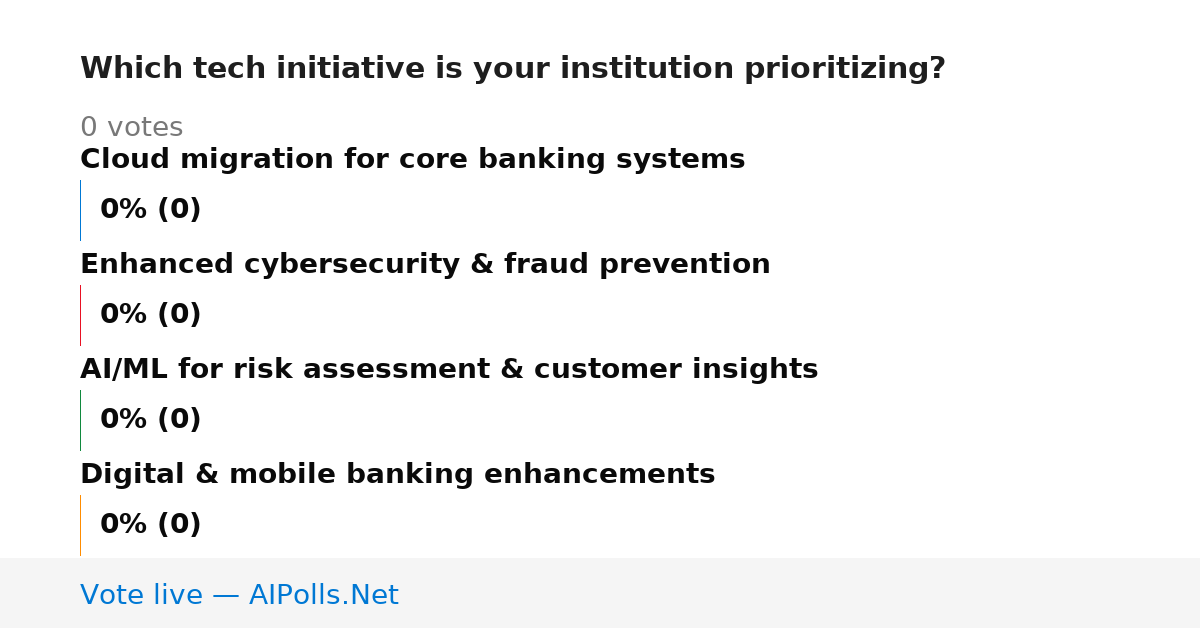 Which tech initiative is your institution prioritizing?

0 votes

Cloud migration for core banking systems

0% (0)

Enhanced cybersecurity & fraud prevention

0% (0)

AI/ML for risk assessment & customer insights

0% (0)

Digital & mobile banking enhancements

0% (0)

Vote live — AIPolls.Net